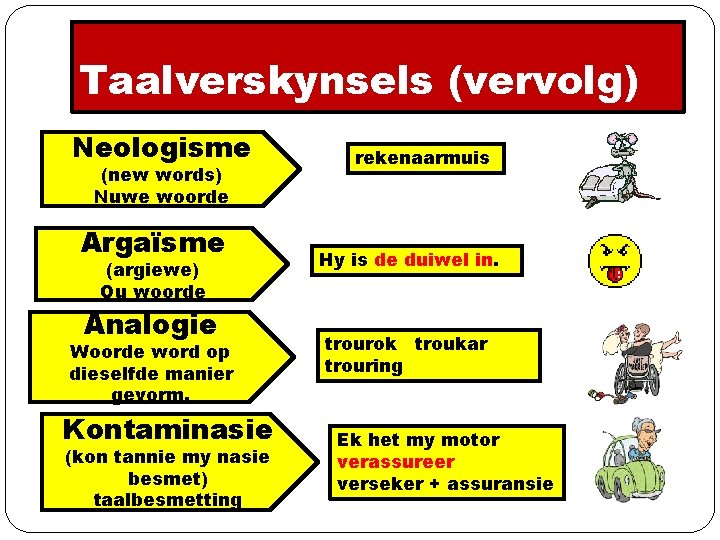 Taalverskynsels (vervolg)

Neologisme
(new words)
Nuwe woorde

rekenaarmuis

Argaïsme
(argiewe)
Ou woorde

Hy is de duiwel in.

Analogie
Woorde word op dieselfde manier gevorm.

trourok troukar
trouring

Kontaminasie
(kon tannie my nasie besmet)
taalbesmetting

Ek het my motor
verassureer
verseker + assuransie